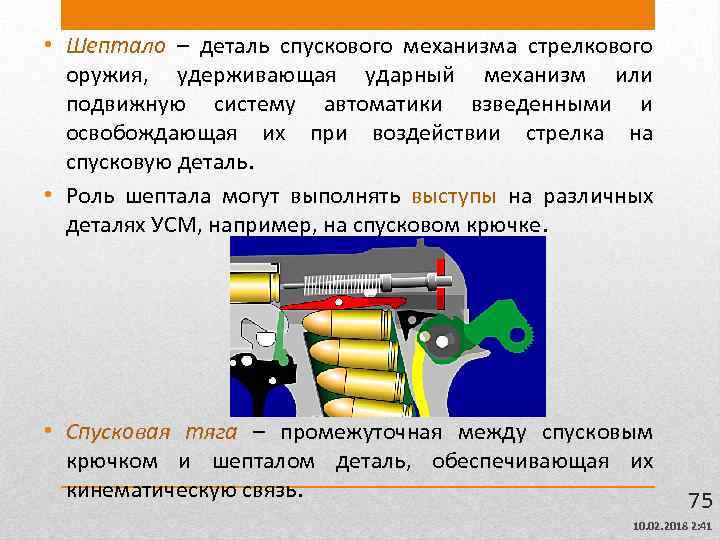 • Шептало – деталь спускового механизма стрелкового оружия, удерживающая ударный механизм или подвижную систему автоматики взведенными и освобождающая их при воздействии стрелка на спусковую деталь.

• Роль шептала могут выполнять выступы на различных деталях УСМ, например, на спусковом крючке.

• Спусковая тяга – промежуточная между спусковым крючком и шепталом деталь, обеспечивающая их кинематическую связь.

75

10.02.2018 2:41